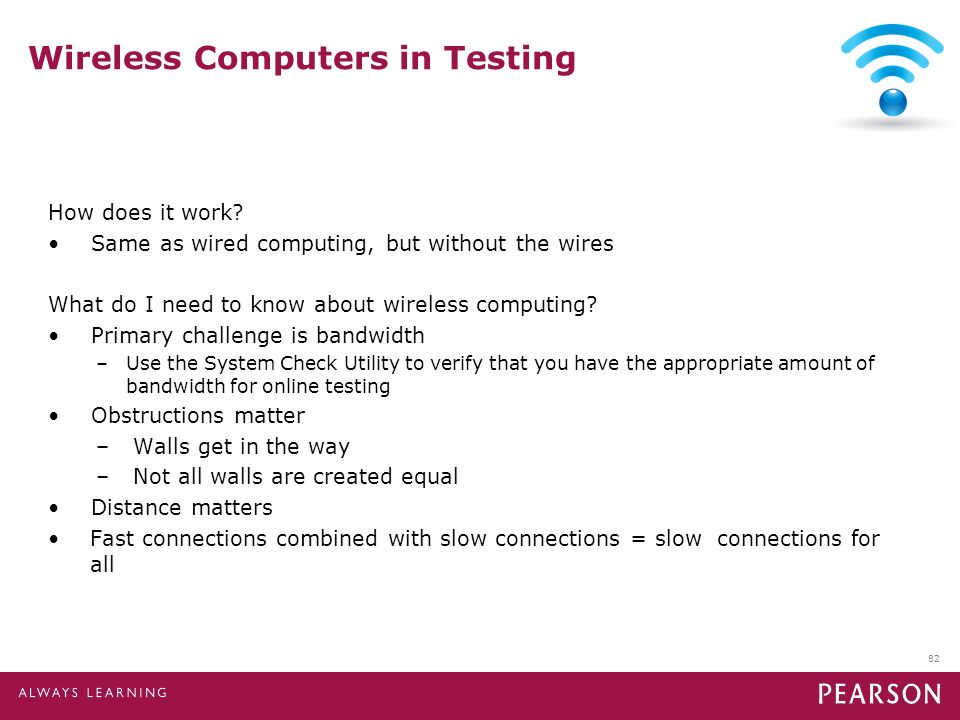 Wireless Computers in Testing

How does it work?
• Same as wired computing, but without the wires

What do I need to know about wireless computing?
• Primary challenge is bandwidth
– Use the System Check Utility to verify that you have the appropriate amount of bandwidth for online testing
• Obstructions matter
– Walls get in the way
– Not all walls are created equal
• Distance matters
• Fast connections combined with slow connections = slow connections for all

82

ALWAYS LEARNING

PEARSON